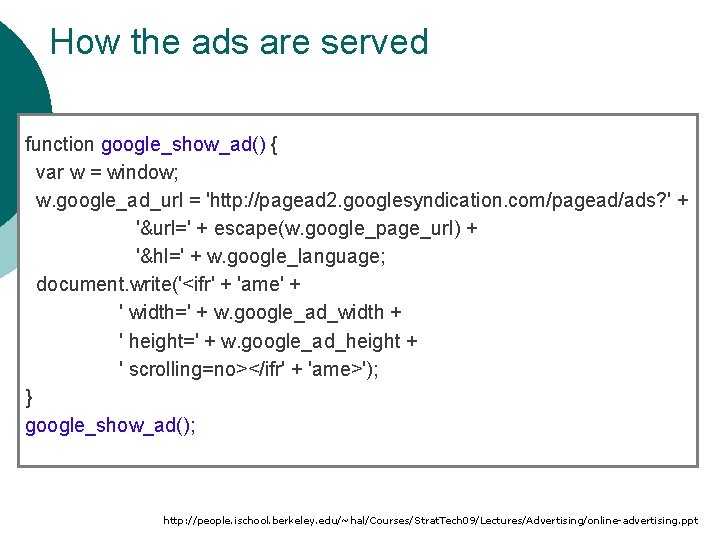 How the ads are served

function google_show_ad() {
var w = window;
w.google_ad_url = 'http://pagead2.googlesyndication.com/pagead/ads?' +
'&url=' + escape(w.google_page_url) +
'&hl=' + w.google_language;
document.write('<ifr' + 'ame' +
' width=' + w.google_ad_width +
' height=' + w.google_ad_height +
' scrolling=no></ifr' + 'ame>');
}
google_show_ad();

http://people.ischool.berkeley.edu/~hal/Courses/StratTech09/Lectures/Advertising/online-advertising.ppt